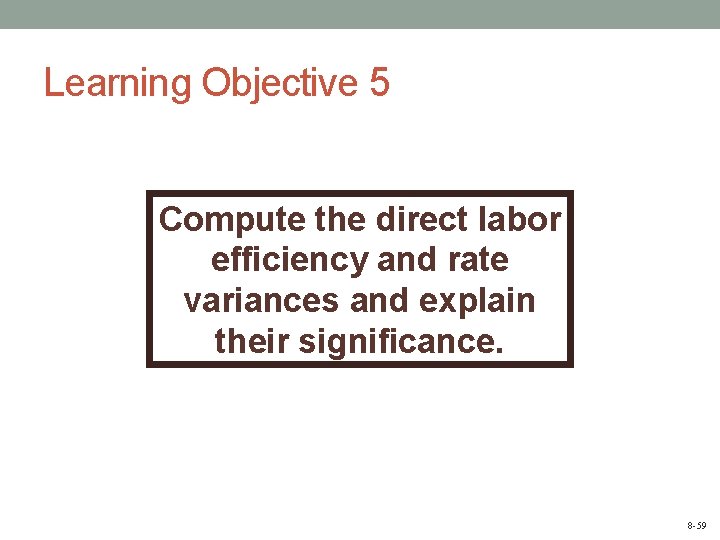 Learning Objective 5

Compute the direct labor efficiency and rate variances and explain their significance.

8-59